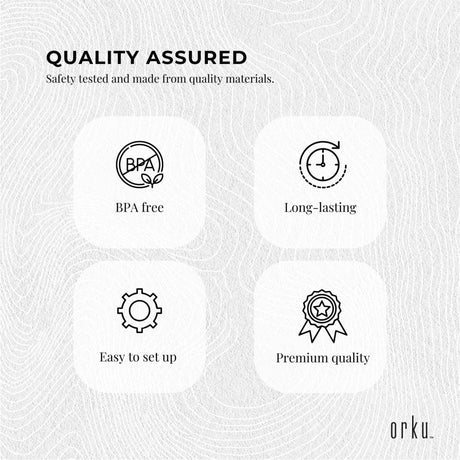 QUALITY ASSURED
Safety tested and made from quality materials.

BPA

BPA free

Long-lasting

Easy to set up

Premium quality

orku